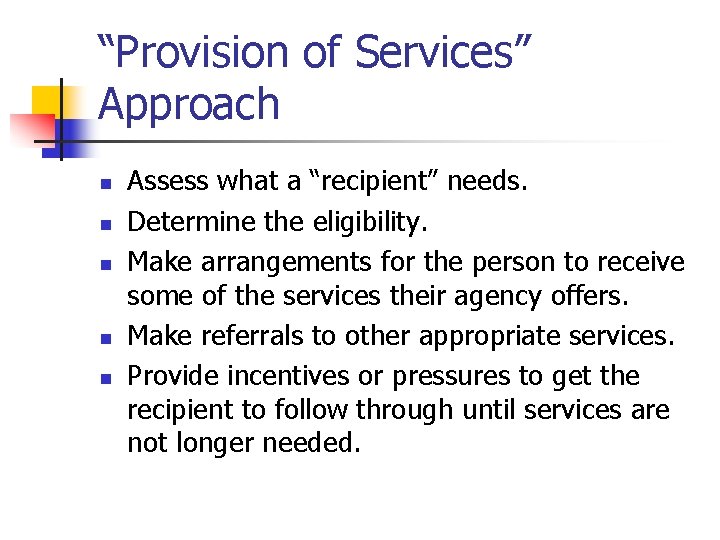 “Provision of Services” Approach

- Assess what a “recipient” needs.
- Determine the eligibility.
- Make arrangements for the person to receive some of the services their agency offers.
- Make referrals to other appropriate services.
- Provide incentives or pressures to get the recipient to follow through until services are not longer needed.